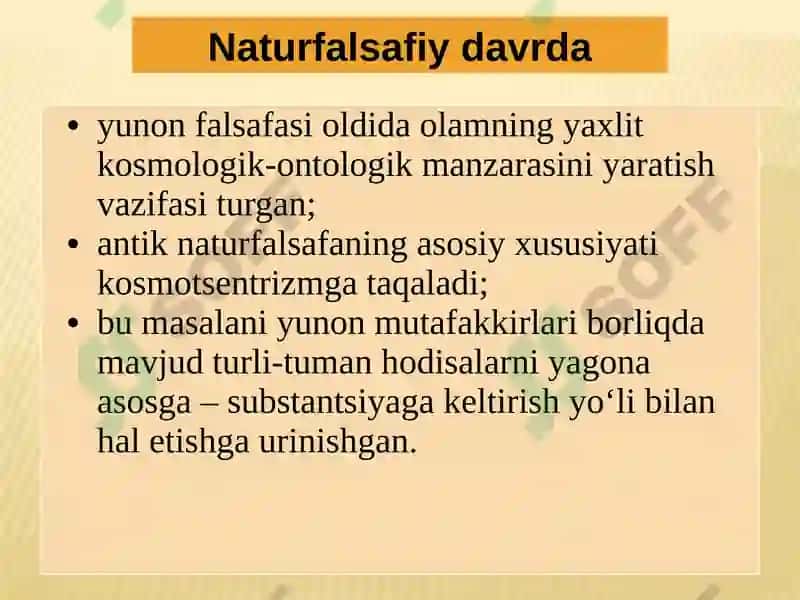 Naturfalsafiy davrda

• yunon falsafasi oldida olamning yaxlit kosmologik-ontologik manzarasini yaratish vazifasi turgan;
• antik naturfalsafaning asosiy xususiyati kosmotsentrizmga taqaladi;
• bu masalani yunon mutafakkirlari borliqda mavjud turli-tuman hodisalarni yagona asosga – substantsiyaga keltirish yo‘li bilan hal etishga urinishgan.

SOFF